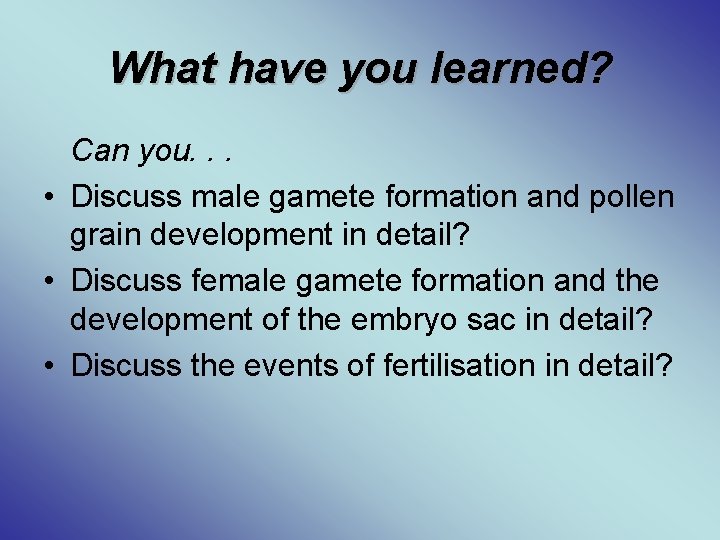 What have you learned?

Can you. . .

• Discuss male gamete formation and pollen grain development in detail?
• Discuss female gamete formation and the development of the embryo sac in detail?
• Discuss the events of fertilisation in detail?